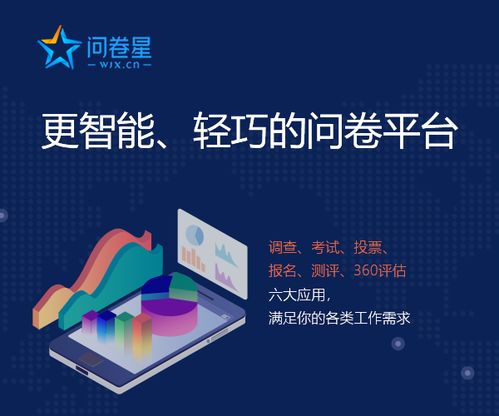 问卷星
— wjx.cn —

更智能、轻巧的问卷平台

调查、考试、投票、
报名、测评、360评估
六大应用，
满足你的各类工作需求